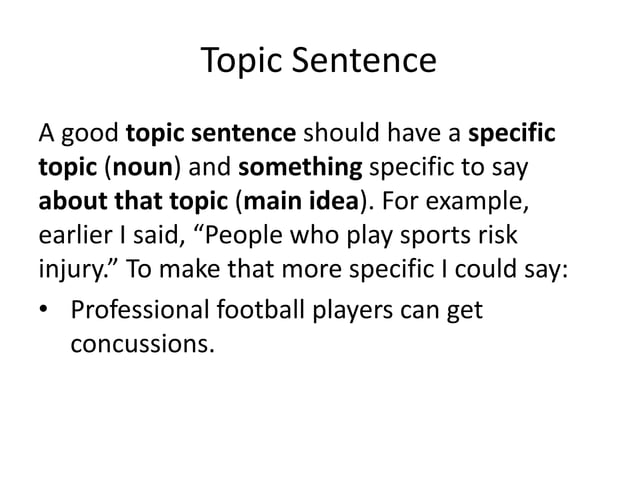 Topic Sentence

A good topic sentence should have a specific topic (noun) and something specific to say about that topic (main idea). For example, earlier I said, “People who play sports risk injury.” To make that more specific I could say:

• Professional football players can get concussions.